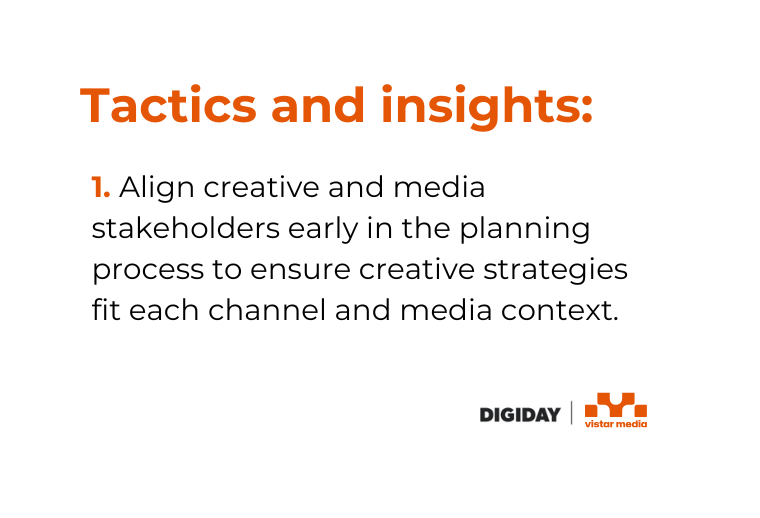 Tactics and insights:

1. Align creative and media stakeholders early in the planning process to ensure creative strategies fit each channel and media context.

DIGIDAY | vistar media